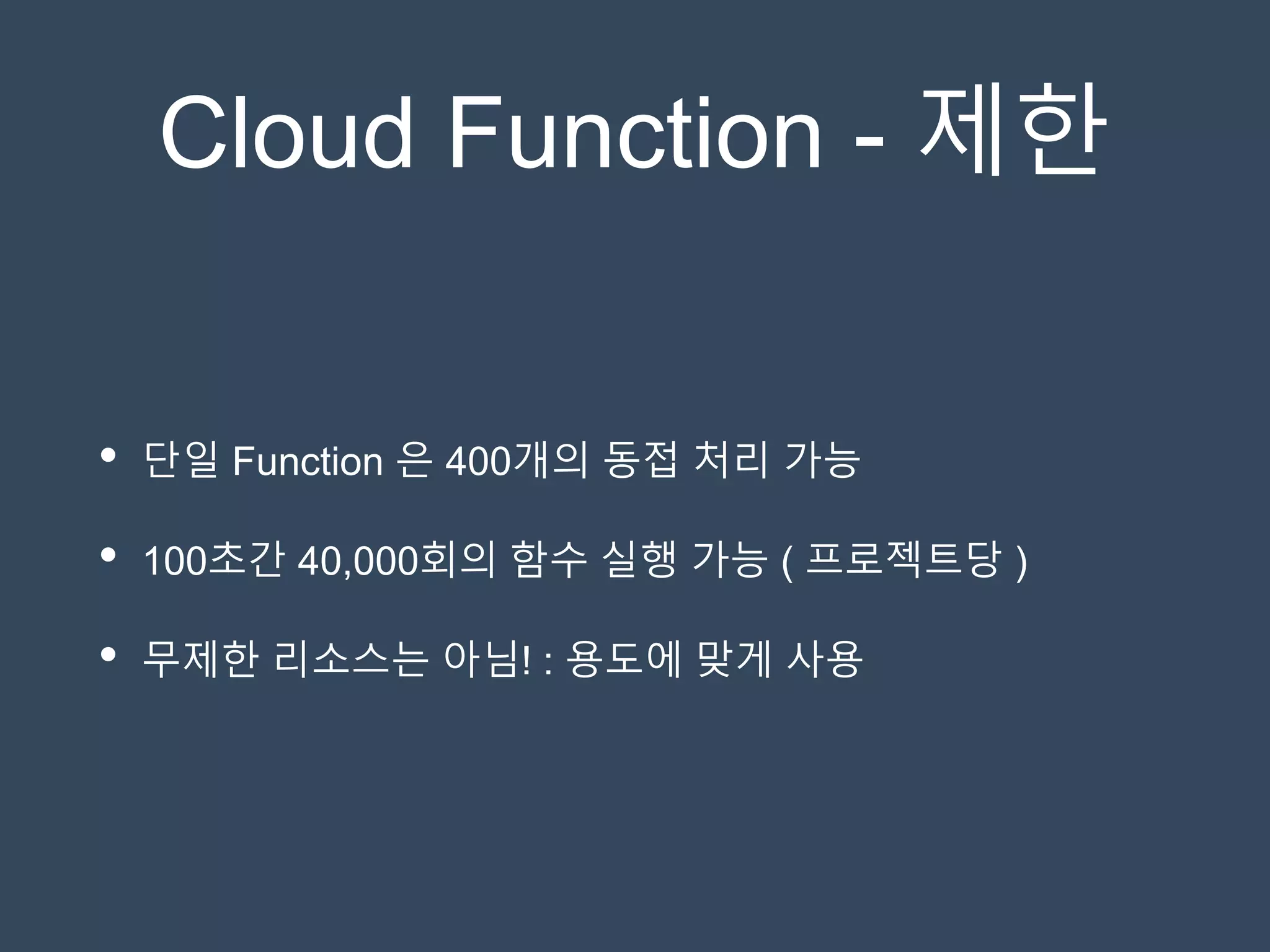 Cloud Function - 제한

• 단일 Function 은 400개의 동접 처리 가능

• 100초간 40,000회의 함수 실행 가능 ( 프로젝트당 )

• 무제한 리소스는 아님! : 용도에 맞게 사용